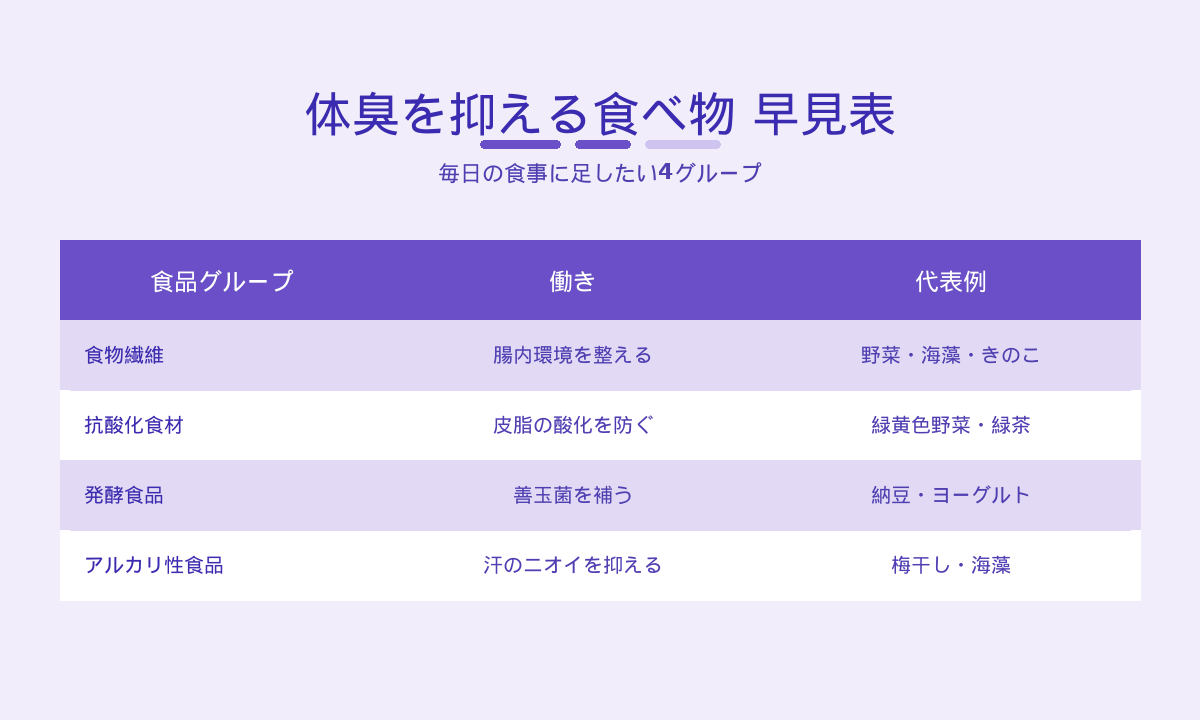 体臭を抑える食べ物 早見表

毎日の食事に足したい4グループ

| 食品グループ | 働き | 代表例 |
|---|---|---|
| 食物繊維 | 腸内環境を整える | 野菜・海藻・きのこ |
| 抗酸化食材 | 皮脂の酸化を防ぐ | 緑黄色野菜・緑茶 |
| 発酵食品 | 善玉菌を補う | 納豆・ヨーグルト |
| アルカリ性食品 | 汗のニオイを抑える | 梅干し・海藻 |